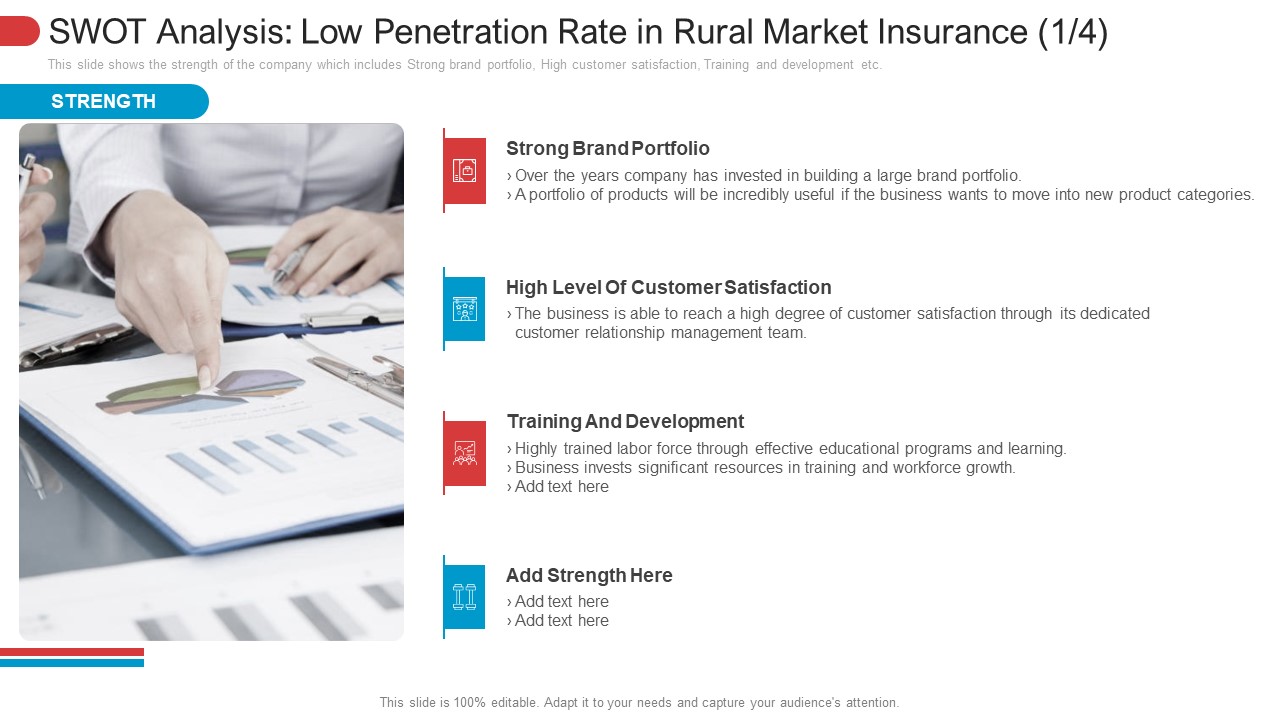 SWOT Analysis: Low Penetration Rate in Rural Market Insurance (1/4)

This slide shows the strength of the company which includes Strong brand portfolio, High customer satisfaction, Training and development etc.

STRENGTH

Strong Brand Portfolio

› Over the years company has invested in building a large brand portfolio.
› A portfolio of products will be incredibly useful if the business wants to move into new product categories.

High Level Of Customer Satisfaction

› The business is able to reach a high degree of customer satisfaction through its dedicated customer relationship management team.

Training And Development

› Highly trained labor force through effective educational programs and learning.
› Business invests significant resources in training and workforce growth.
› Add text here

Add Strength Here

› Add text here
› Add text here

This slide is 100% editable. Adapt it to your needs and capture your audience's attention.